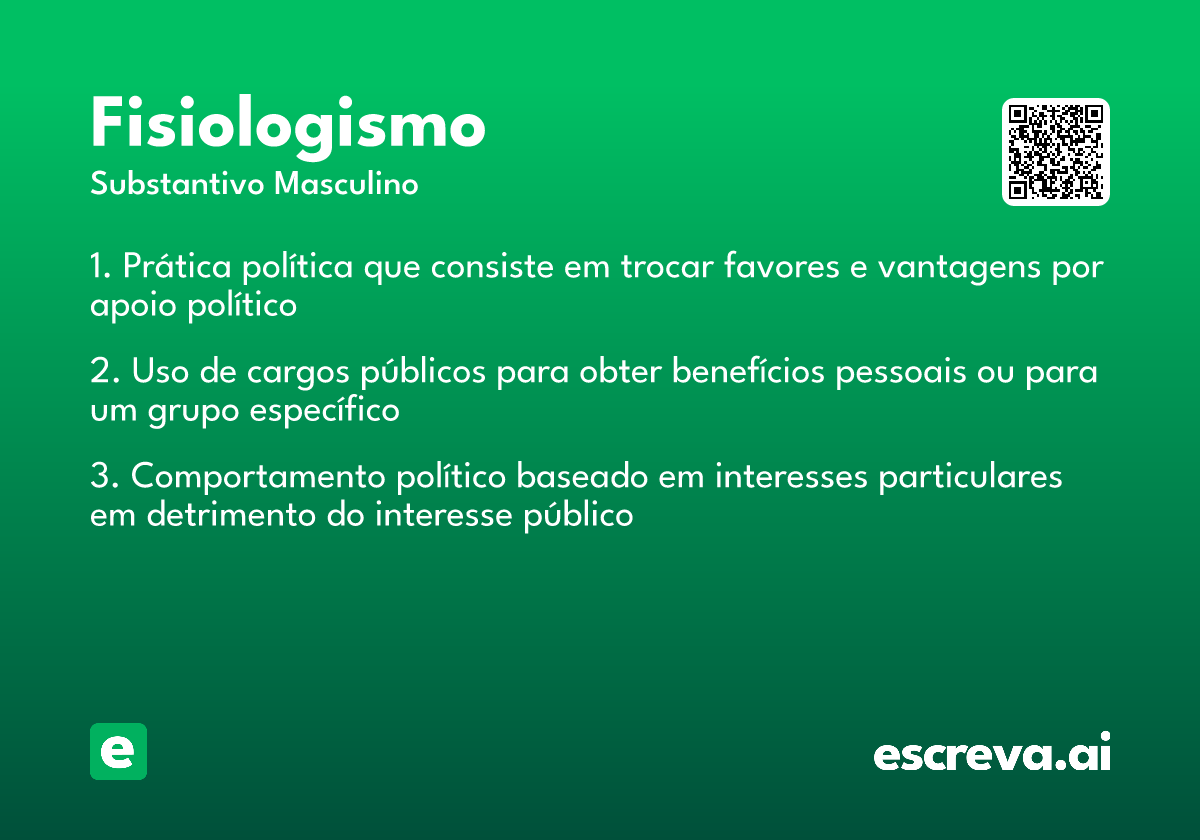 Fisiologismo
Substantivo Masculino

1. Prática política que consiste em trocar favores e vantagens por apoio político

2. Uso de cargos públicos para obter benefícios pessoais ou para um grupo específico

3. Comportamento político baseado em interesses particulares em detrimento do interesse público

e

escreva.ai